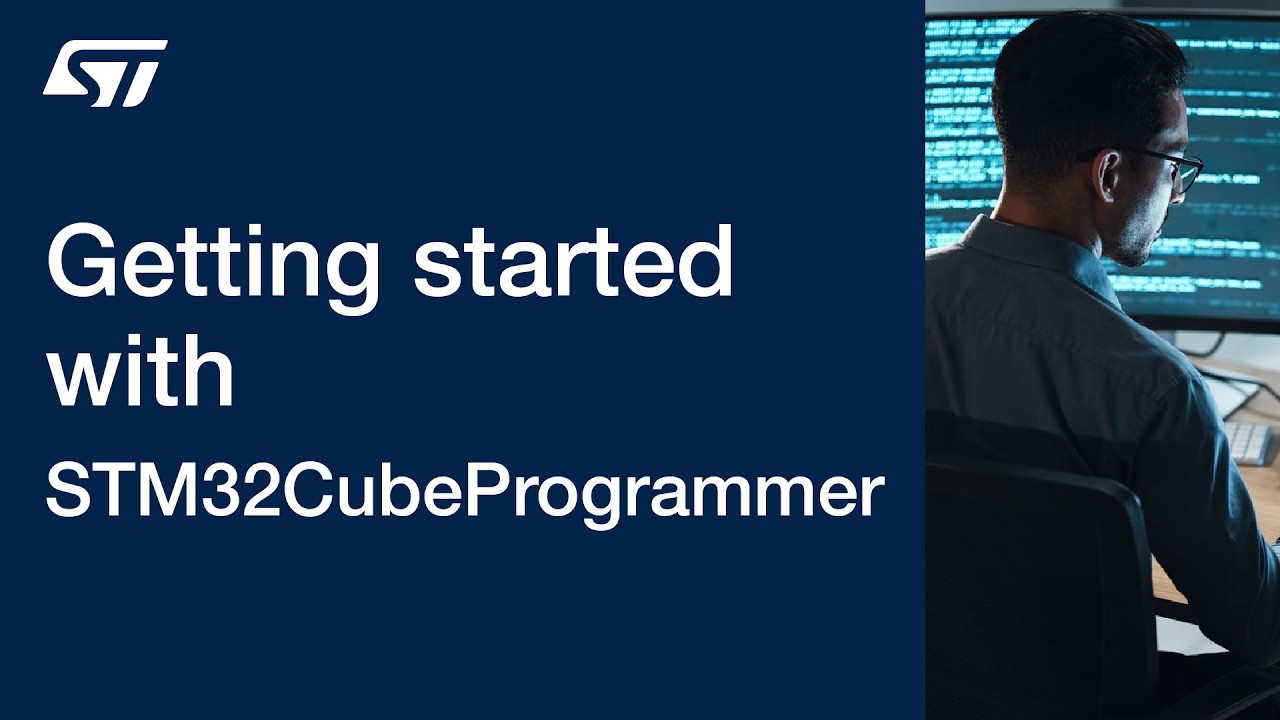 ST

Getting started with
STM32CubeProgrammer